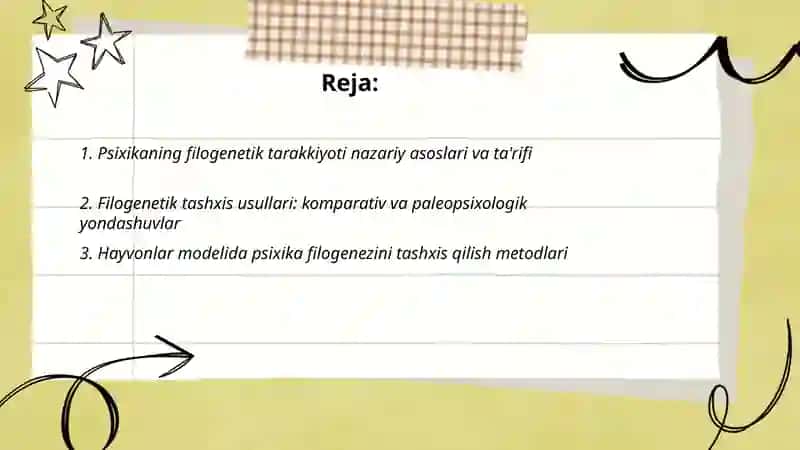 Reja:

1. Psixikaning filogenetik tarakkiyoti nazariy asoslari va ta'rifi

2. Filogenetik tashxis usullari: komparativ va paleopsixologik yondashuvlar

3. Hayvonlar modelida psixika filogenezini tashxis qilish metodlari